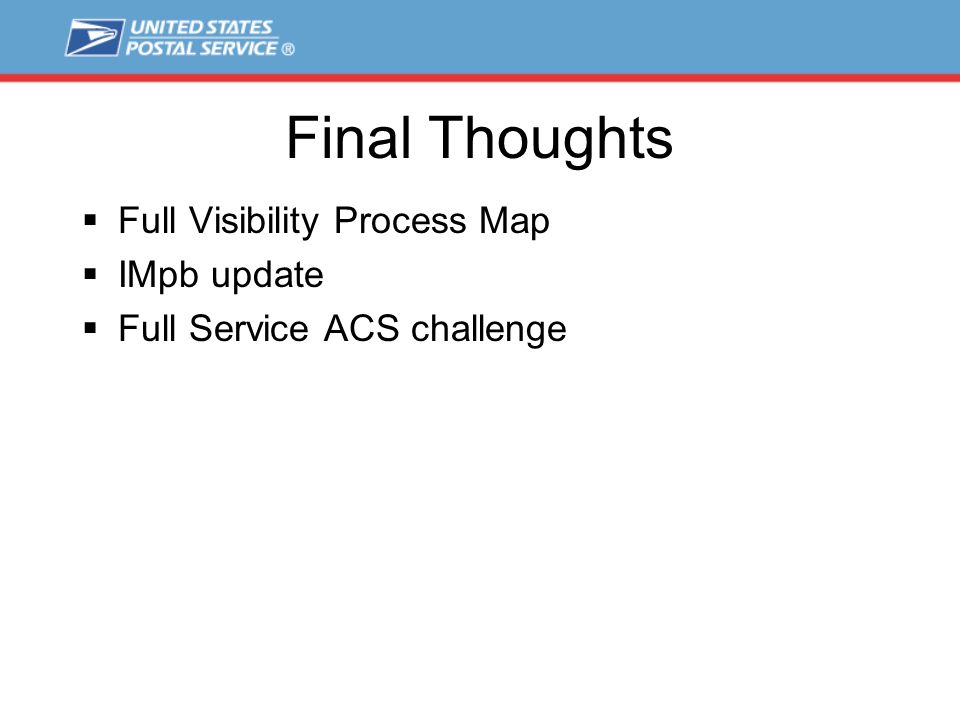 UNITED STATES
POSTAL SERVICE ®

Final Thoughts

▪ Full Visibility Process Map
▪ IMpb update
▪ Full Service ACS challenge